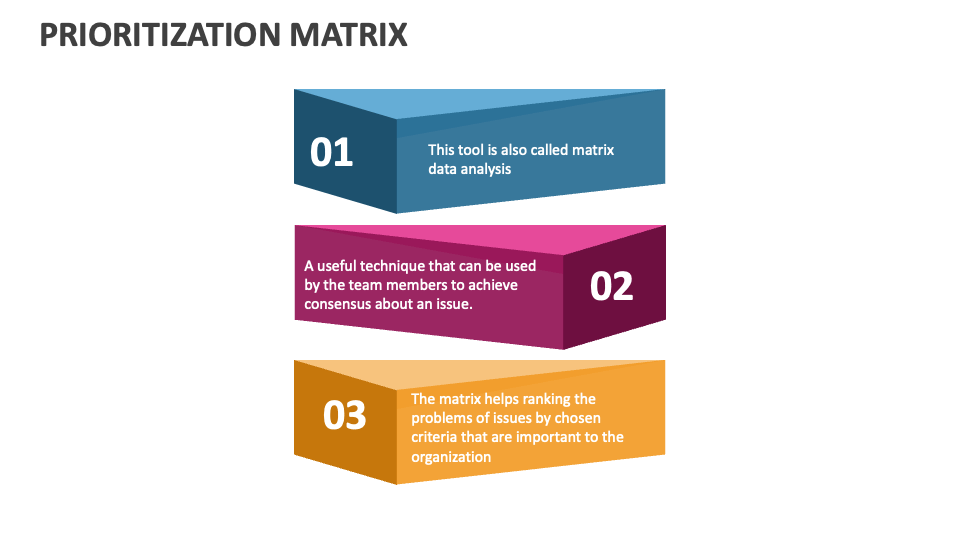 PRIORITIZATION MATRIX

01

This tool is also called matrix data analysis

A useful technique that can be used by the team members to achieve consensus about an issue.

02

03

The matrix helps ranking the problems of issues by chosen criteria that are important to the organization